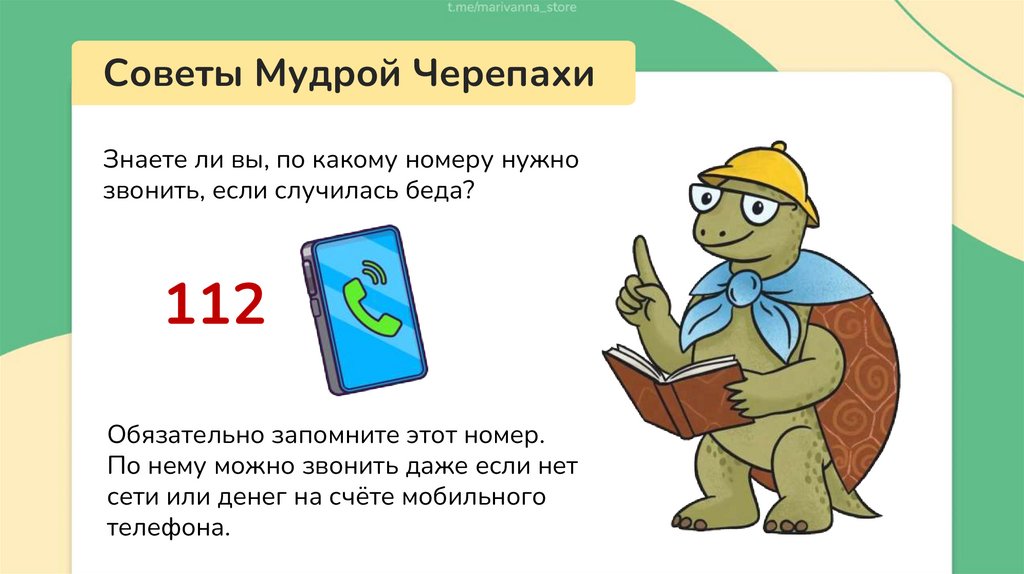 t.me/marivanna_store

Советы Мудрой Черепахи

Знаете ли вы, по какому номеру нужно звонить, если случилась беда?

112

Обязательно запомните этот номер. По нему можно звонить даже если нет сети или денег на счёте мобильного телефона.